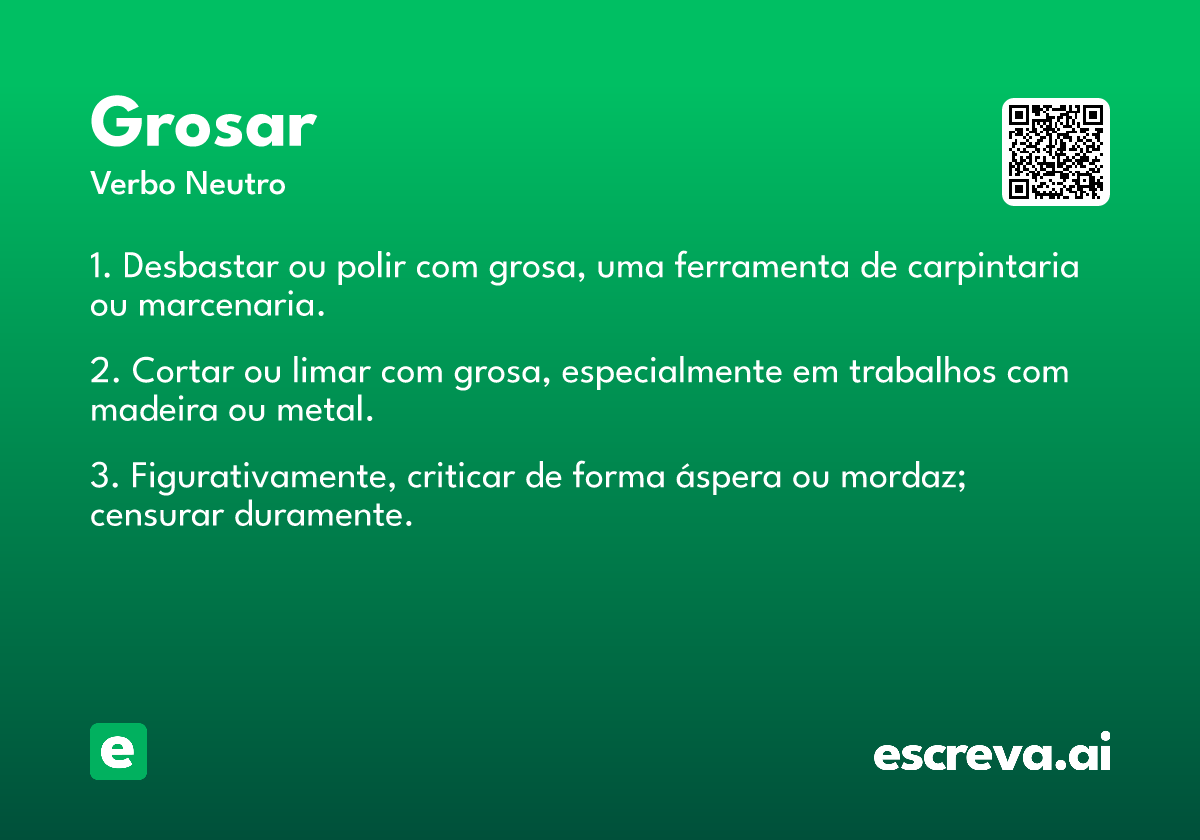 Grosar
Verbo Neutro

1. Desbastar ou polir com grosa, uma ferramenta de carpintaria ou marcenaria.

2. Cortar ou limar com grosa, especialmente em trabalhos com madeira ou metal.

3. Figurativamente, criticar de forma áspera ou mordaz; censurar duramente.

e

escreva.ai